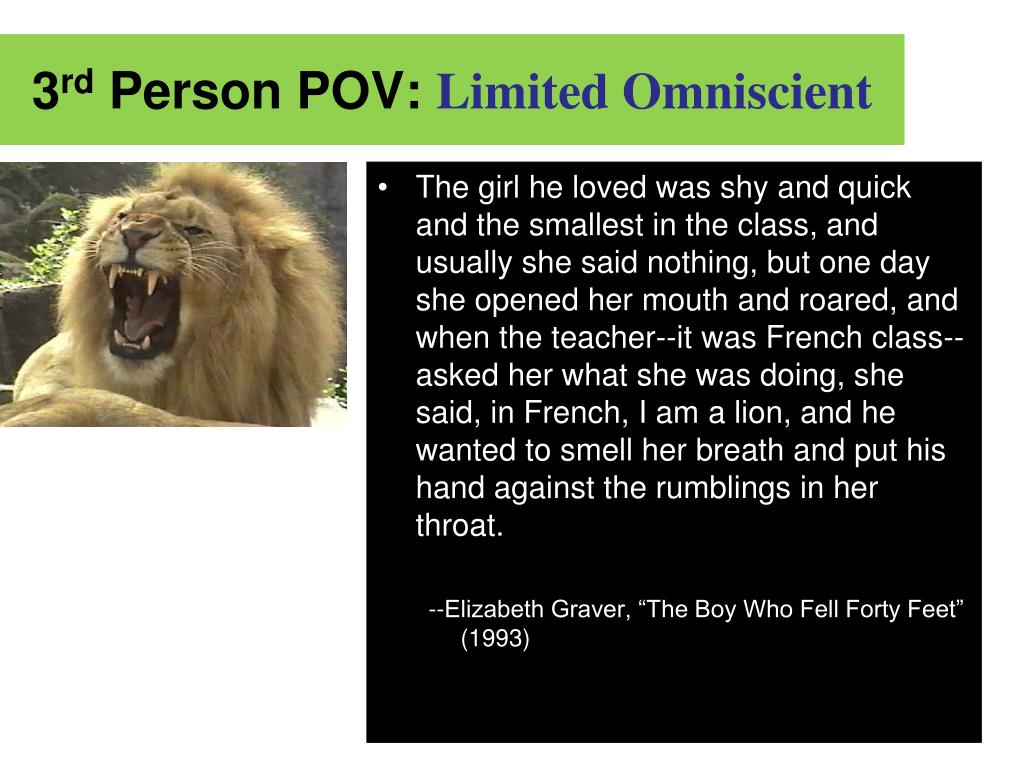 3rd Person POV: Limited Omniscient

• The girl he loved was shy and quick and the smallest in the class, and usually she said nothing, but one day she opened her mouth and roared, and when the teacher--it was French class--asked her what she was doing, she said, in French, I am a lion, and he wanted to smell her breath and put his hand against the rumblings in her throat.

--Elizabeth Graver, “The Boy Who Fell Forty Feet” (1993)